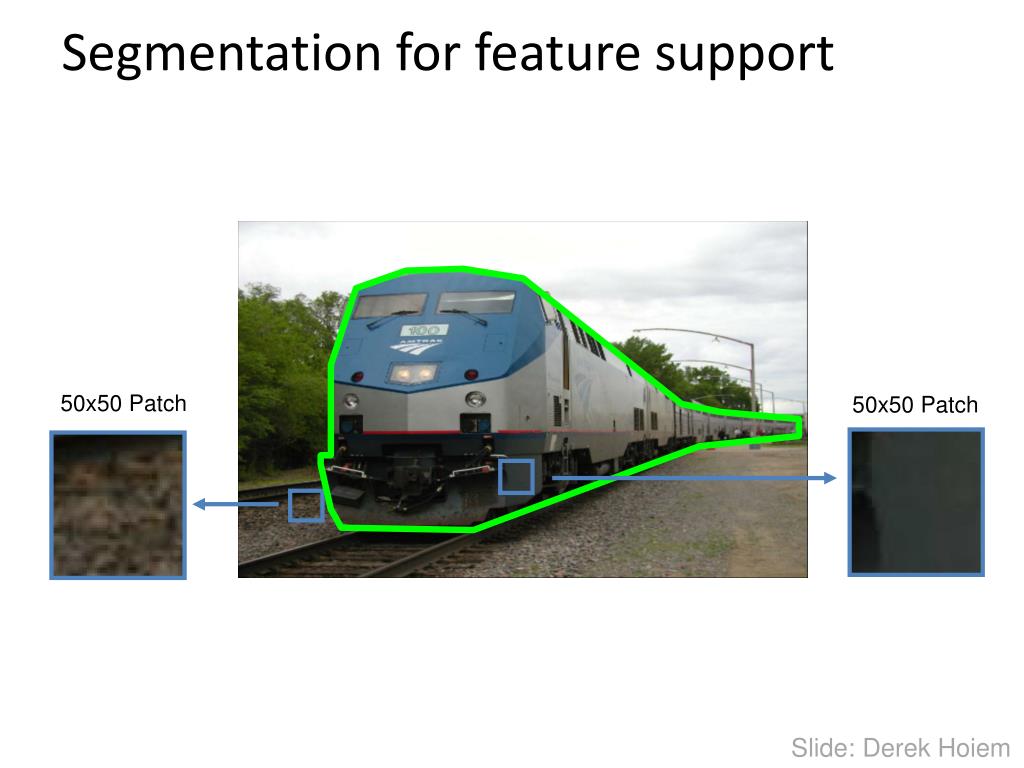 Segmentation for feature support

50x50 Patch

100

AMTRAK

50x50 Patch

Slide: Derek Hoiem